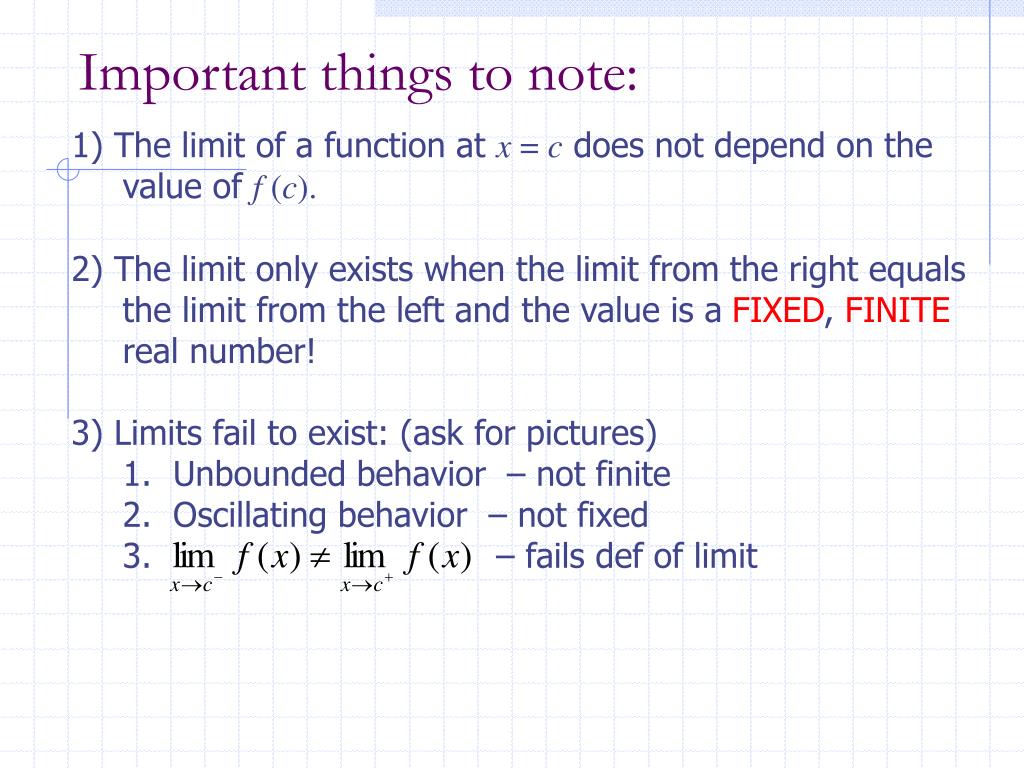 Important things to note:

1) The limit of a function at $x = c$ does not depend on the value of $f(c)$.

2) The limit only exists when the limit from the right equals the limit from the left and the value is a FIXED, FINITE real number!

3) Limits fail to exist: (ask for pictures)
1. Unbounded behavior – not finite
2. Oscillating behavior – not fixed
3. $\lim_{x \to c^-} f(x) \neq \lim_{x \to c^+} f(x)$ – fails def of limit